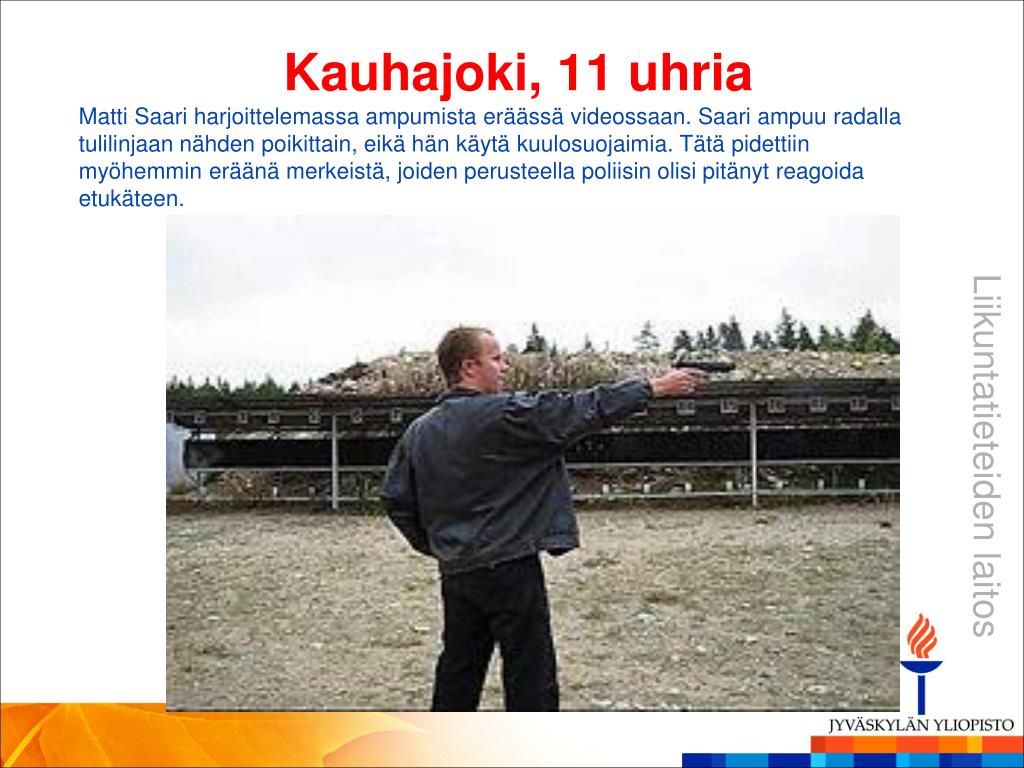 Kauhajoki, 11 uhria

Matti Saari harjoittelemassa ampumista eräässä videossaan. Saari ampuu radalla tulilinjaan nähden poikittain, eikä hän käytä kuulosuojaimia. Tätä pidettiin myöhemmin eräänä merkeistä, joiden perusteella poliisin olisi pitänyt reagoida etukäteen.

Liikuntatieteiden laitos

JYVÄSKYLÄN YLIOPISTO